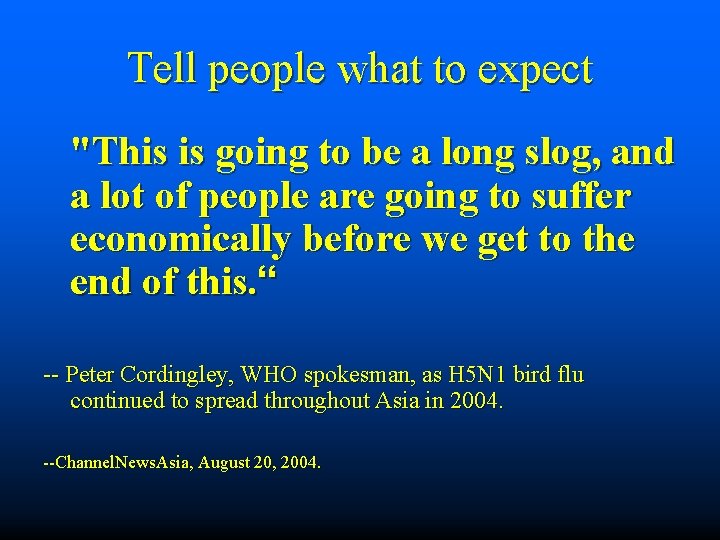 Tell people what to expect

"This is going to be a long slog, and a lot of people are going to suffer economically before we get to the end of this.“

-- Peter Cordingley, WHO spokesman, as H5N1 bird flu continued to spread throughout Asia in 2004.

--ChannelNewsAsia, August 20, 2004.